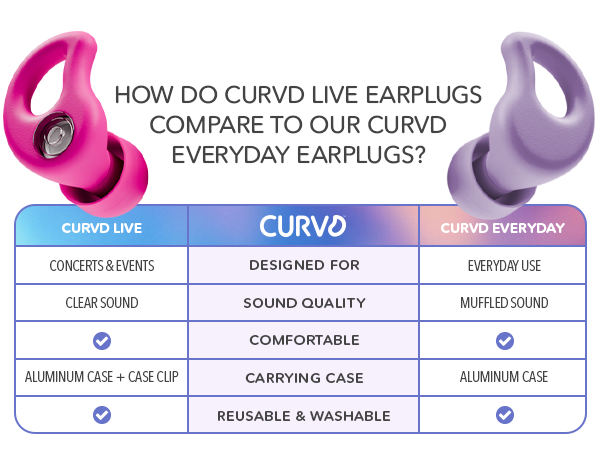 HOW DO CURVD LIVE EARPLUGS COMPARE TO OUR CURVD EVERYDAY EARPLUGS?

| CURVD LIVE | CURVD | CURVD EVERYDAY |
|---|---|---|
| CONCERTS & EVENTS | DESIGNED FOR | EVERYDAY USE |
| CLEAR SOUND | SOUND QUALITY | MUFFLED SOUND |
| ✓ | COMFORTABLE | ✓ |
| ALUMINUM CASE + CASE CLIP | CARRYING CASE | ALUMINUM CASE |
| ✓ | REUSABLE & WASHABLE | ✓ |